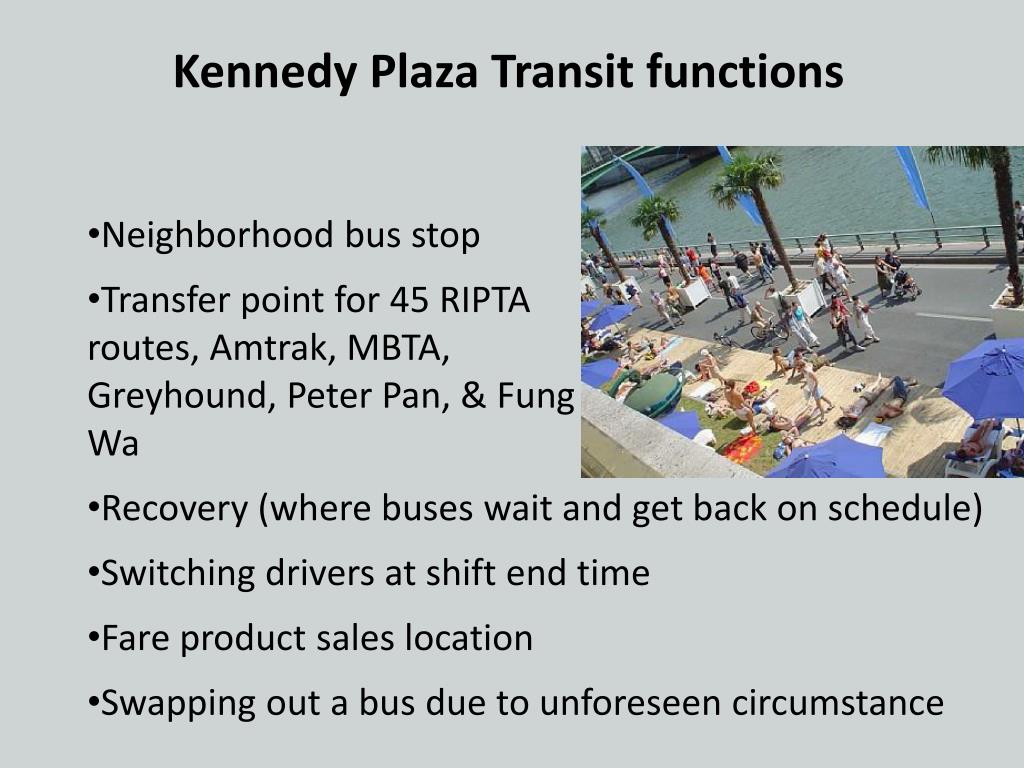 Kennedy Plaza Transit functions

•Neighborhood bus stop

•Transfer point for 45 RIPTA routes, Amtrak, MBTA, Greyhound, Peter Pan, & Fung Wa

•Recovery (where buses wait and get back on schedule)

•Switching drivers at shift end time

•Fare product sales location

•Swapping out a bus due to unforeseen circumstance